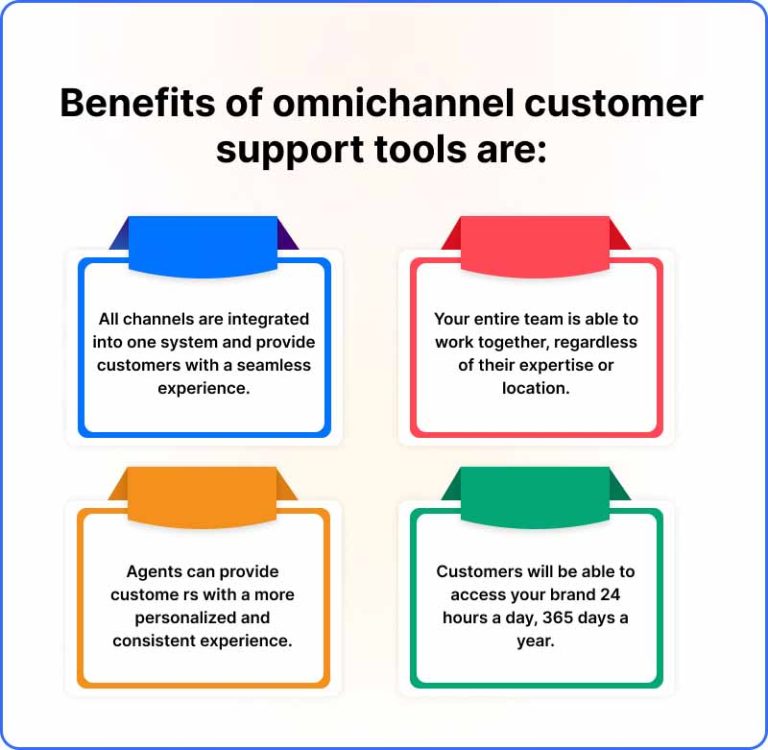 Benefits of omnichannel customer support tools are:

All channels are integrated into one system and provide customers with a seamless experience.

Your entire team is able to work together, regardless of their expertise or location.

Agents can provide custome rs with a more personalized and consistent experience.

Customers will be able to access your brand 24 hours a day, 365 days a year.